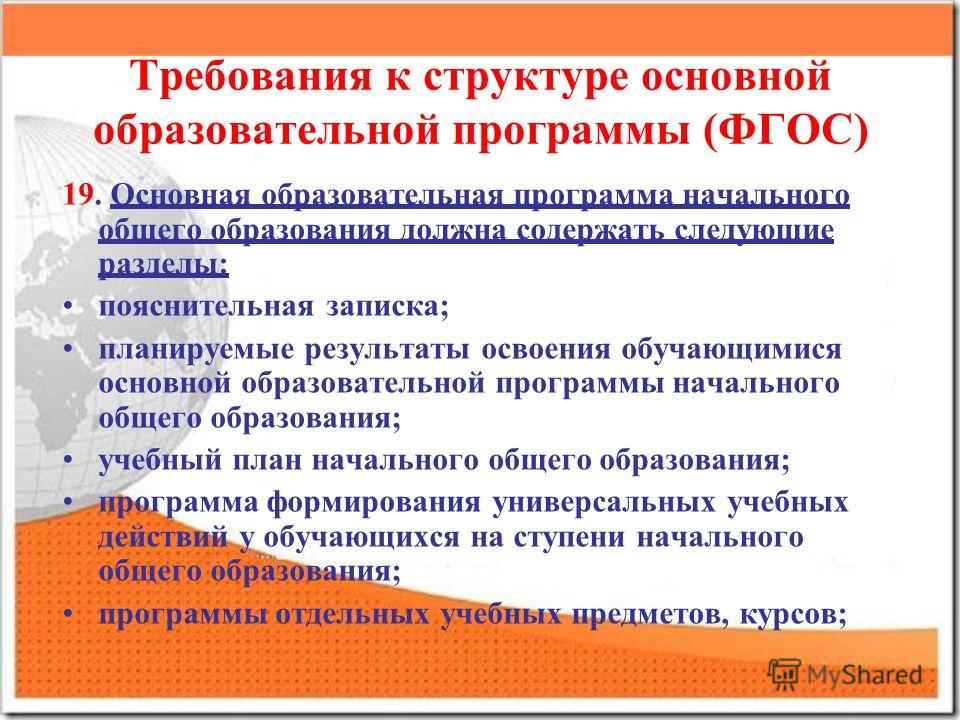 Требования к структуре основной образовательной программы (ФГОС)

19. Основная образовательная программа начального общего образования должна содержать следующие разделы:

• пояснительная записка;
• планируемые результаты освоения обучающимися основной образовательной программы начального общего образования;
• учебный план начального общего образования;
• программа формирования универсальных учебных действий у обучающихся на ступени начального общего образования;
• программы отдельных учебных предметов, курсов;

MyShared